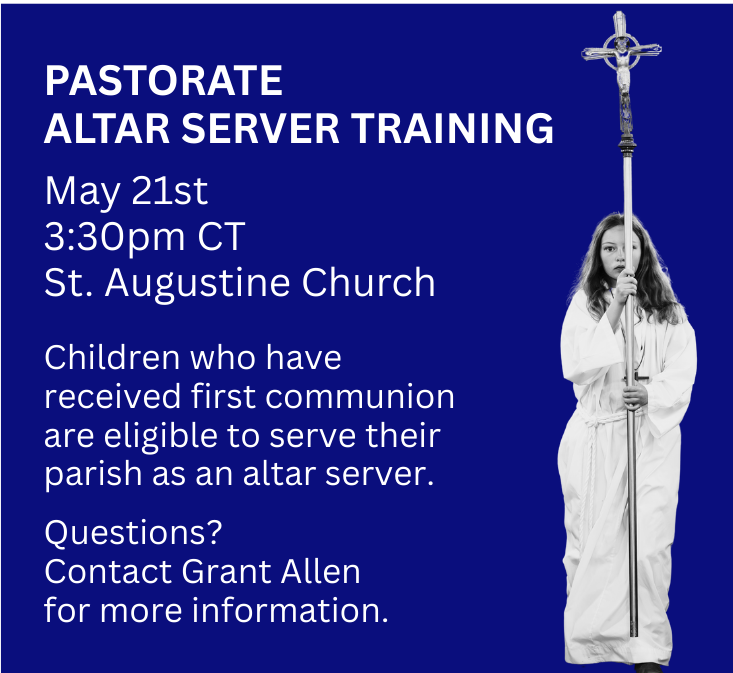 PASTORATE
ALTAR SERVER TRAINING

May 21st
3:30pm CT
St. Augustine Church

Children who have received first communion are eligible to serve their parish as an altar server.

Questions?
Contact Grant Allen
for more information.